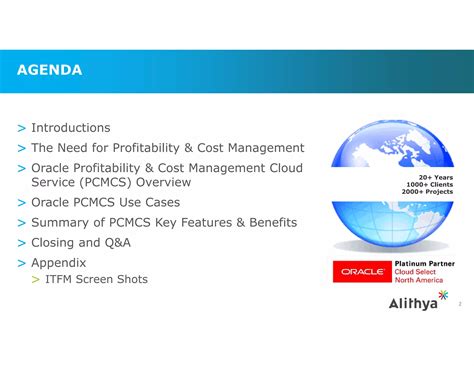 AGENDA

> Introductions
> The Need for Profitability & Cost Management
> Oracle Profitability & Cost Management Cloud Service (PCMCS) Overview
> Oracle PCMCS Use Cases
> Summary of PCMCS Key Features & Benefits
> Closing and Q&A
> Appendix
> ITFM Screen Shots

20+ Years
1000+ Clients
2000+ Projects

ORACLE
Platinum Partner
Cloud Select
North America

Alithya

2